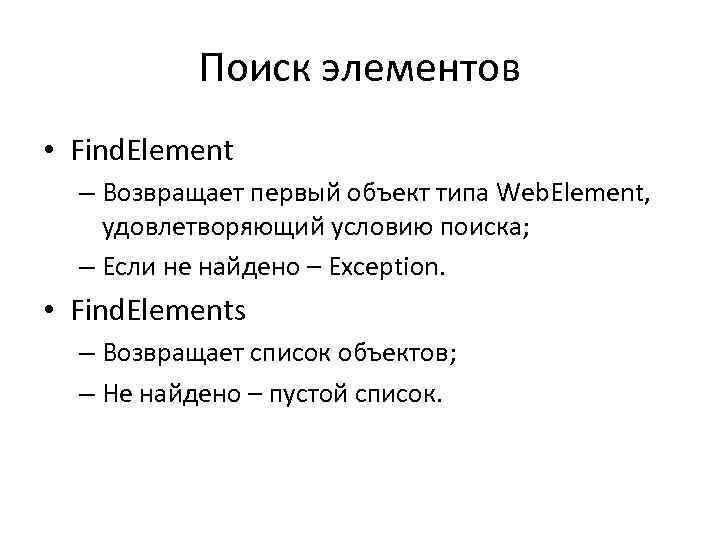 Поиск элементов

• FindElement

– Возвращает первый объект типа WebElement, удовлетворяющий условию поиска;

– Если не найдено – Exception.

• FindElements

– Возвращает список объектов;

– Не найдено – пустой список.